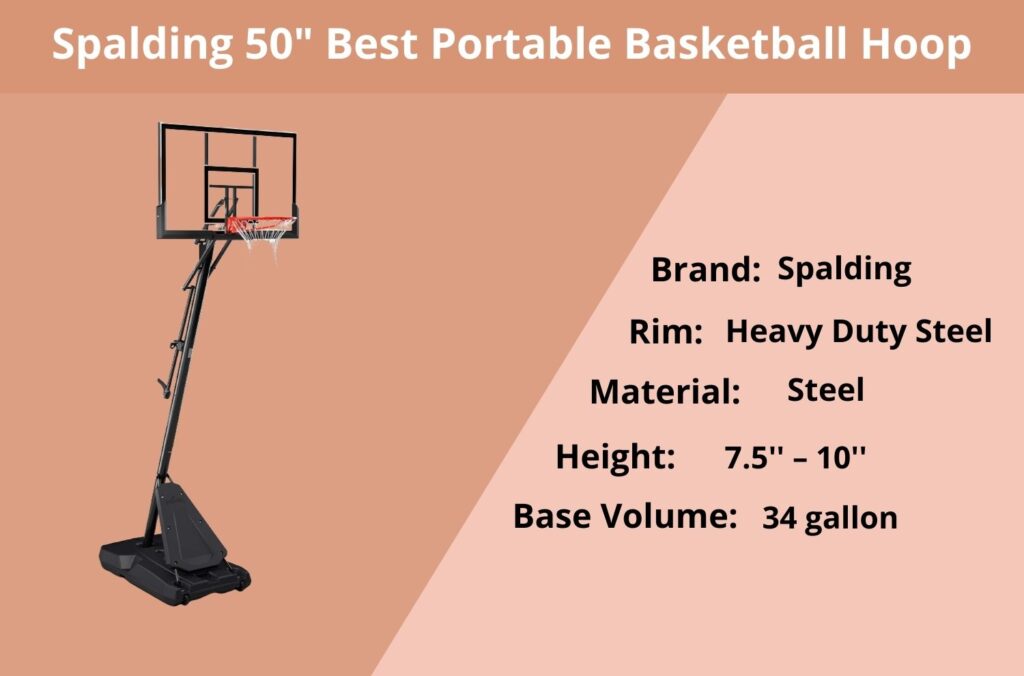 Spalding 50" Best Portable Basketball Hoop

Brand: Spalding

Rim: Heavy Duty Steel

Material: Steel

Height: 7.5'' – 10''

Base Volume: 34 gallon